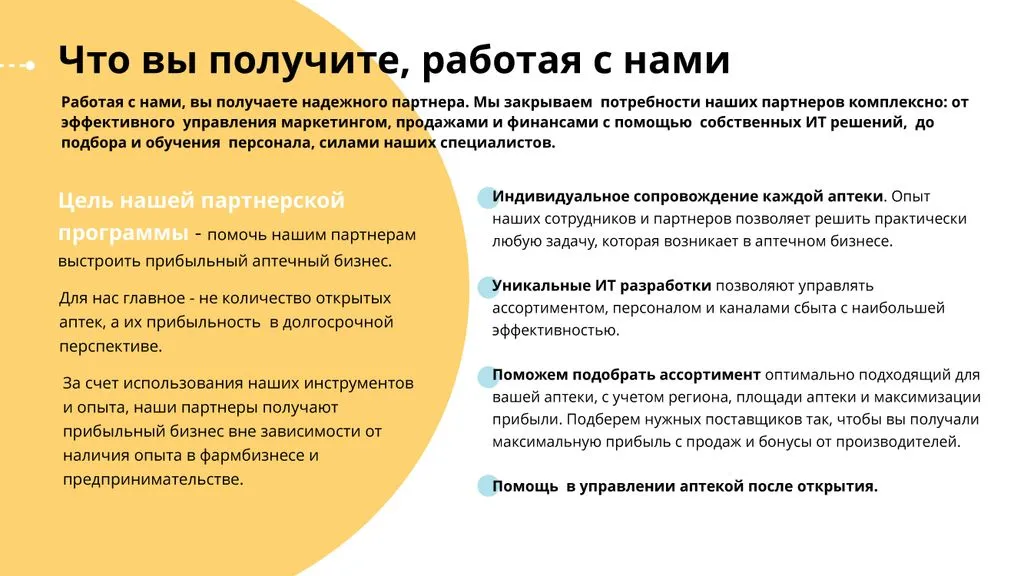 Что вы получите, работая с нами

Работая с нами, вы получаете надежного партнера. Мы закрываем потребности наших партнеров комплексно: от эффективного управления маркетингом, продажами и финансами с помощью собственных ИТ решений, до подбора и обучения персонала, силами наших специалистов.

Цель нашей партнерской программы - помочь нашим партнерам выстроить прибыльный аптечный бизнес.

Для нас главное - не количество открытых аптек, а их прибыльность в долгосрочной перспективе.

За счет использования наших инструментов и опыта, наши партнеры получают прибыльный бизнес вне зависимости от наличия опыта в фармбизнесе и предпринимательстве.

Индивидуальное сопровождение каждой аптеки. Опыт наших сотрудников и партнеров позволяет решить практически любую задачу, которая возникает в аптечном бизнесе.

Уникальные ИТ разработки позволяют управлять ассортиментом, персоналом и каналами сбыта с наибольшей эффективностью.

Поможем подобрать ассортимент оптимально подходящий для вашей аптеки, с учетом региона, площади аптеки и максимизации прибыли. Подберем нужных поставщиков так, чтобы вы получали максимальную прибыль с продаж и бонусы от производителей.

Помощь в управлении аптекой после открытия.